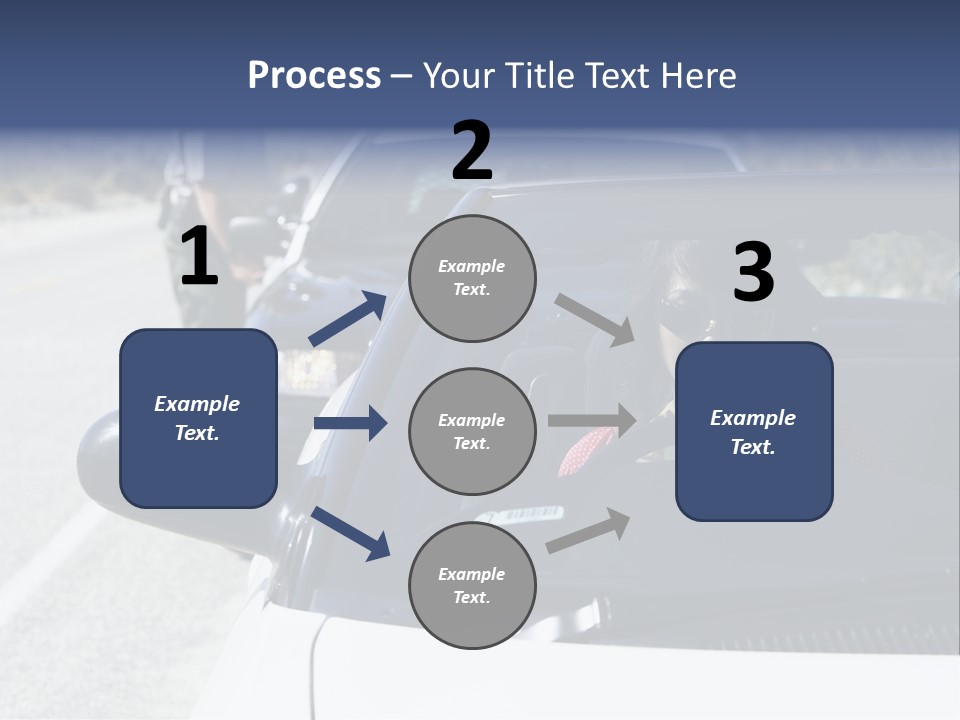 Process – Your Title Text Here

1

Example Text.

2

Example Text.

Example Text.

Example Text.

3

Example Text.